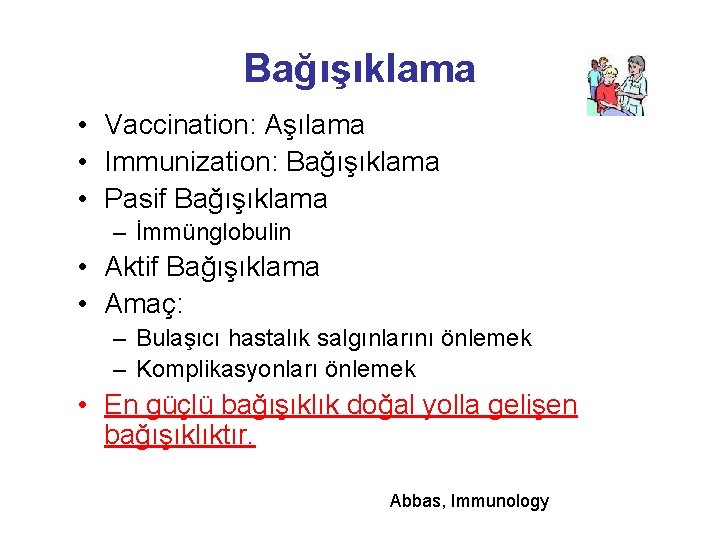 Bağışıklama

• Vaccination: Aşılama
• Immunization: Bağışıklama
• Pasif Bağışıklama
  – İmmünglobulin
• Aktif Bağışıklama
• Amaç:
  – Bulaşıcı hastalık salgınlarını önlemek
  – Komplikasyonları önlemek
• En güçlü bağışıklık doğal yolla gelişen bağışıklıktır.

Abbas, Immunology